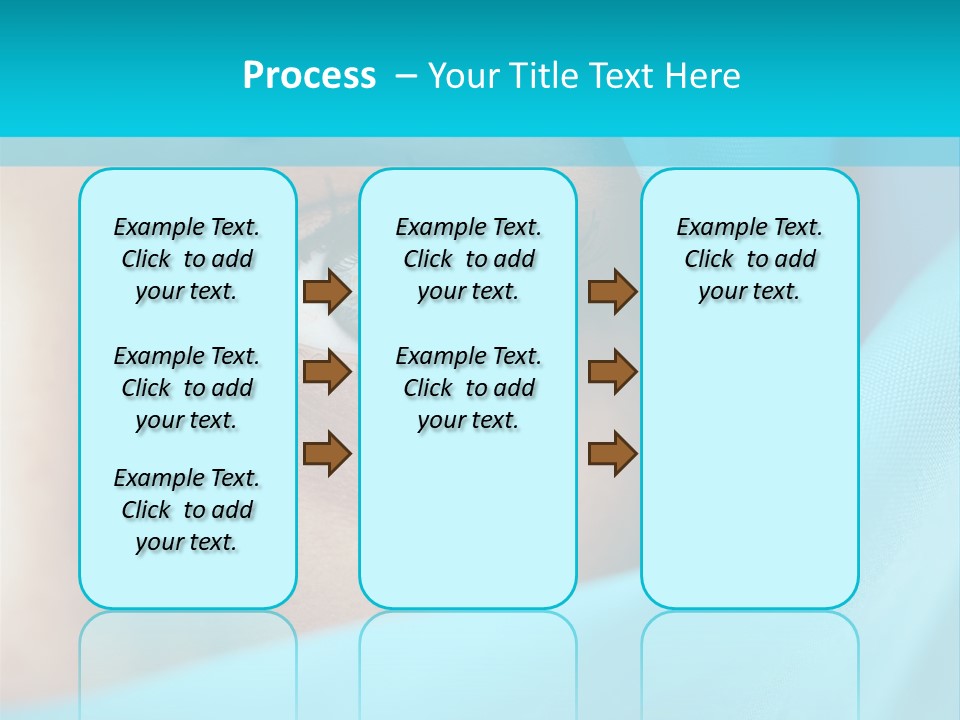 Process – Your Title Text Here

Example Text. Click to add your text.

Example Text. Click to add your text.

Example Text. Click to add your text.

Example Text. Click to add your text.

Example Text. Click to add your text.

Example Text. Click to add your text.